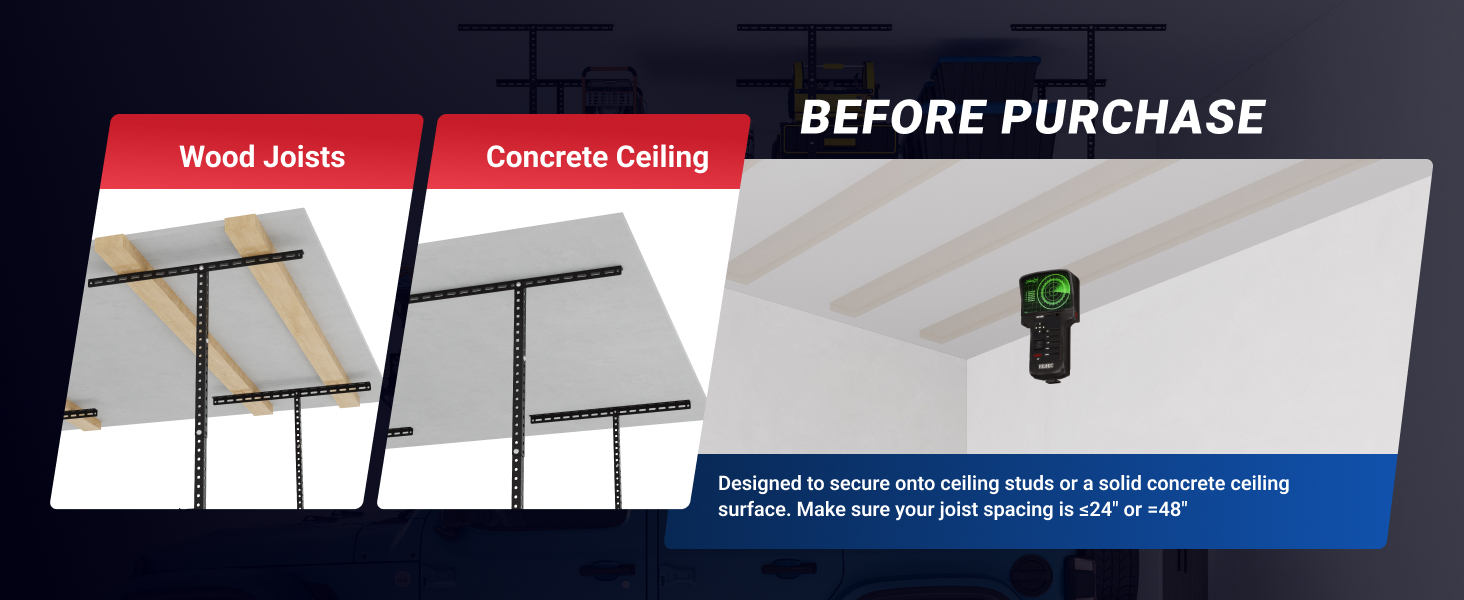 Wood Joists

Concrete Ceiling

BEFORE PURCHASE

Designed to secure onto ceiling studs or a solid concrete ceiling surface. Make sure your joist spacing is ≤24" or =48"